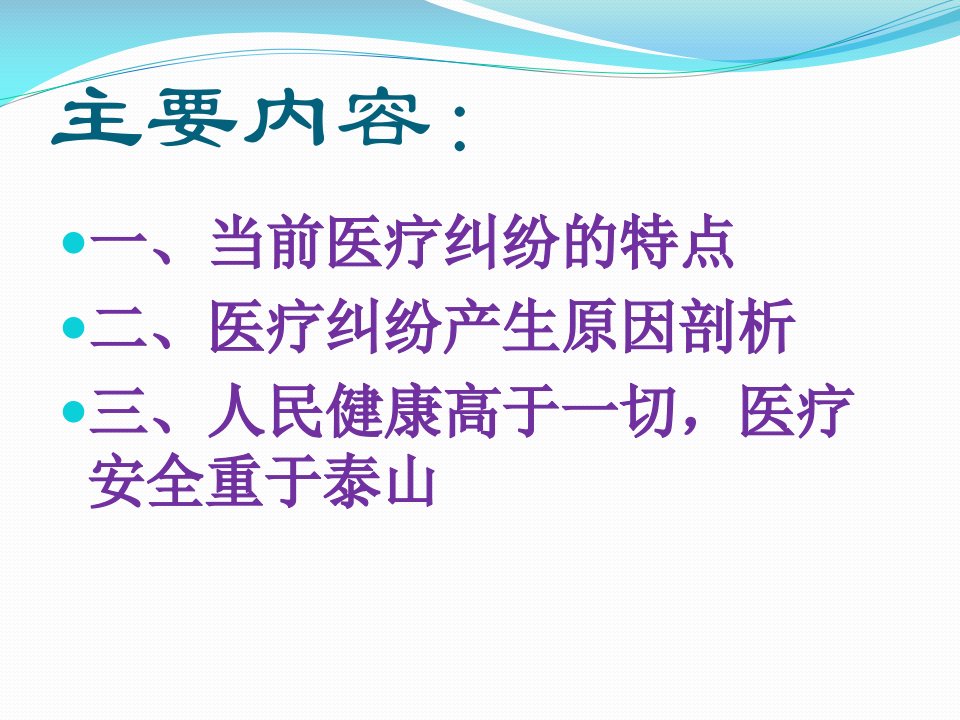 主要内容：

• 一、当前医疗纠纷的特点
• 二、医疗纠纷产生原因剖析
• 三、人民健康高于一切，医疗安全重于泰山